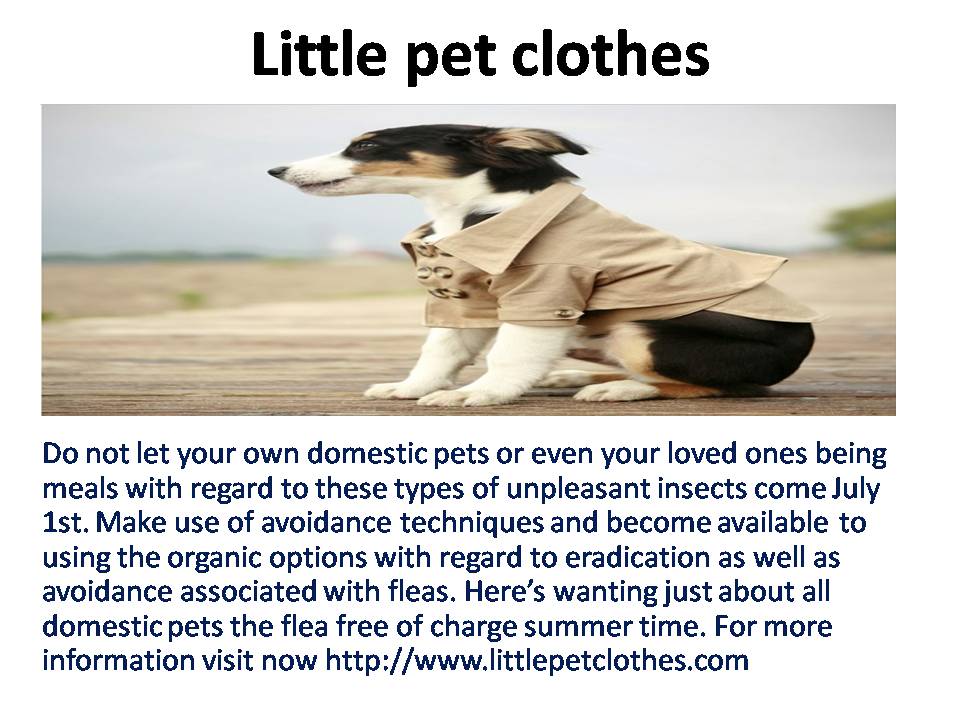 Little pet clothes

Do not let your own domestic pets or even your loved ones being meals with regard to these types of unpleasant insects come July 1st. Make use of avoidance techniques and become available to using the organic options with regard to eradication as well as avoidance associated with fleas. Here's wanting just about all domestic pets the flea free of charge summer time. For more information visit now http://www.littlepetclothes.com